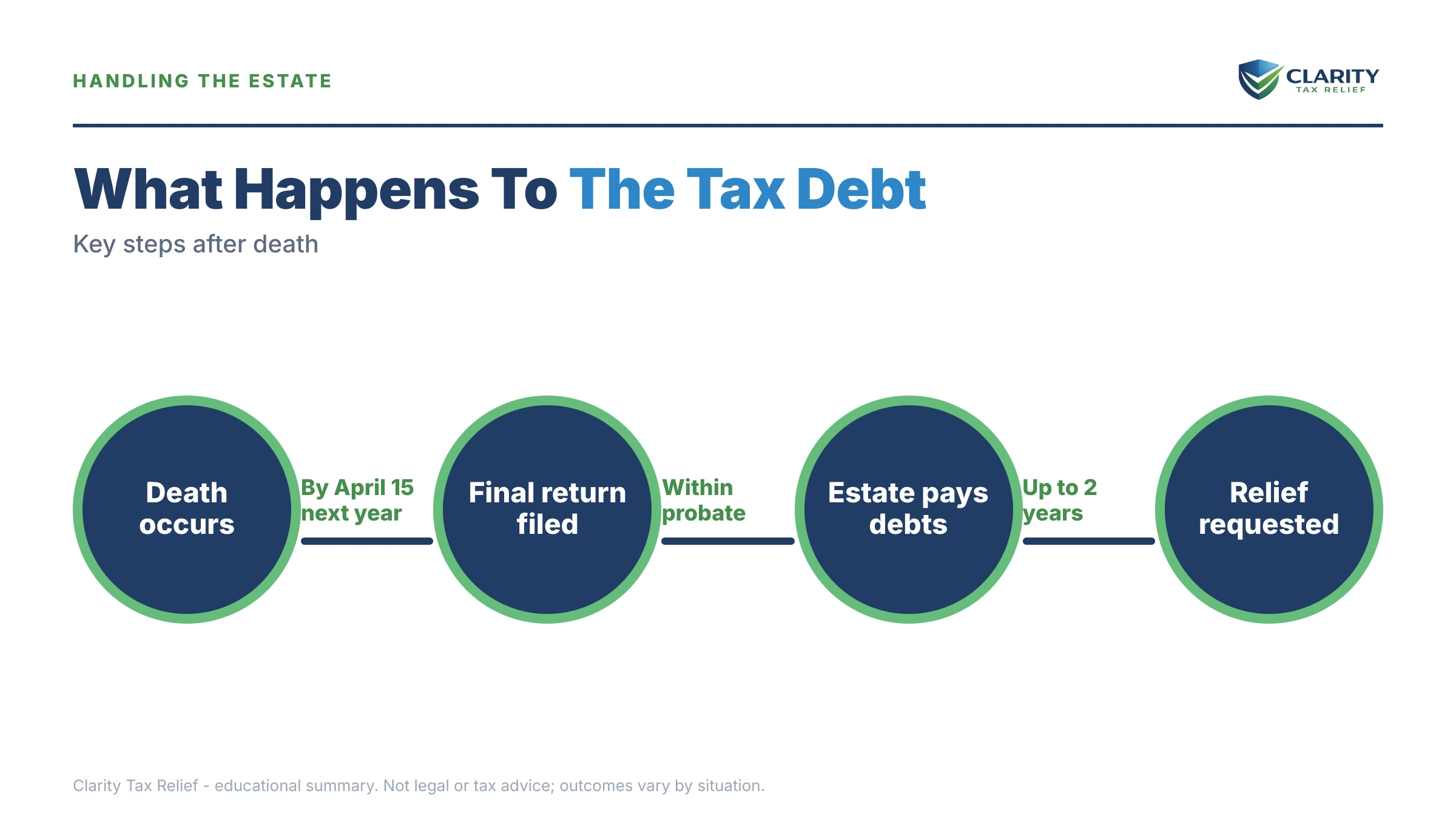 HANDLING THE ESTATE

CLARITY
TAX RELIEF

What Happens To The Tax Debt

Key steps after death

Death occurs

By April 15 next year

Final return filed

Within probate

Estate pays debts

Up to 2 years

Relief requested

Clarity Tax Relief - educational summary. Not legal or tax advice; outcomes vary by situation.